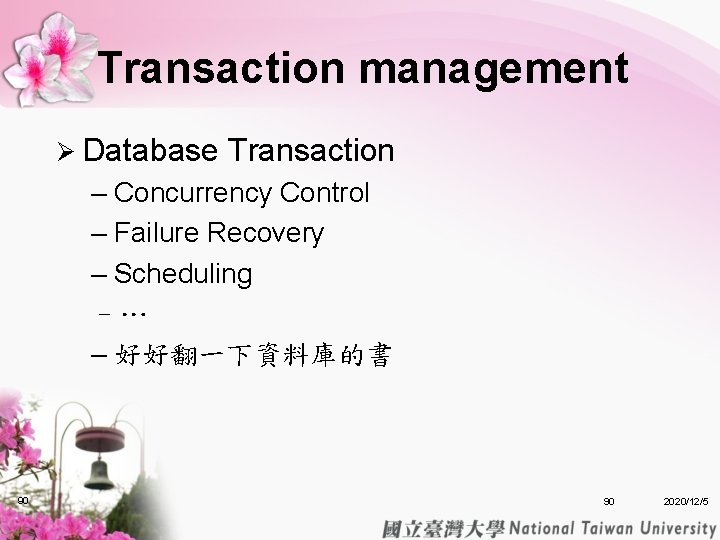 Transaction management

➢ Database Transaction
– Concurrency Control
– Failure Recovery
– Scheduling
– …
– 好好翻一下資料庫的書

90

90 2020/12/5

國立臺灣大學 National Taiwan University